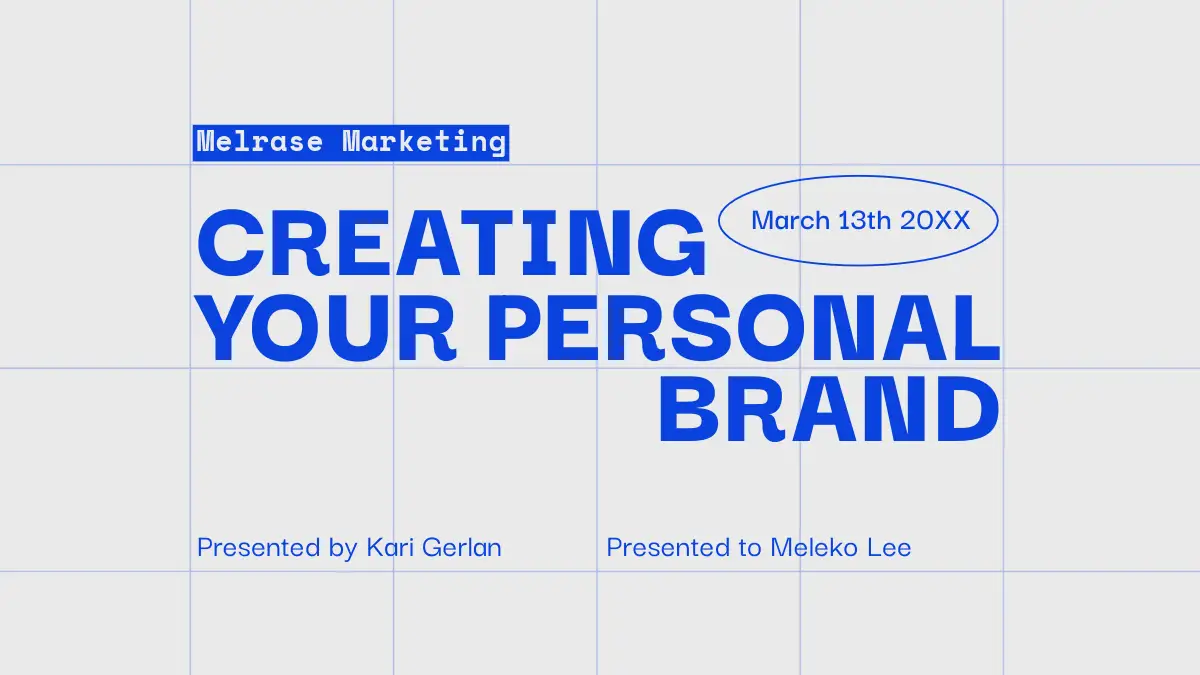 Melrase Marketing

March 13th 20XX

CREATING YOUR PERSONAL BRAND

Presented by Kari Gerlan

Presented to Meleko Lee